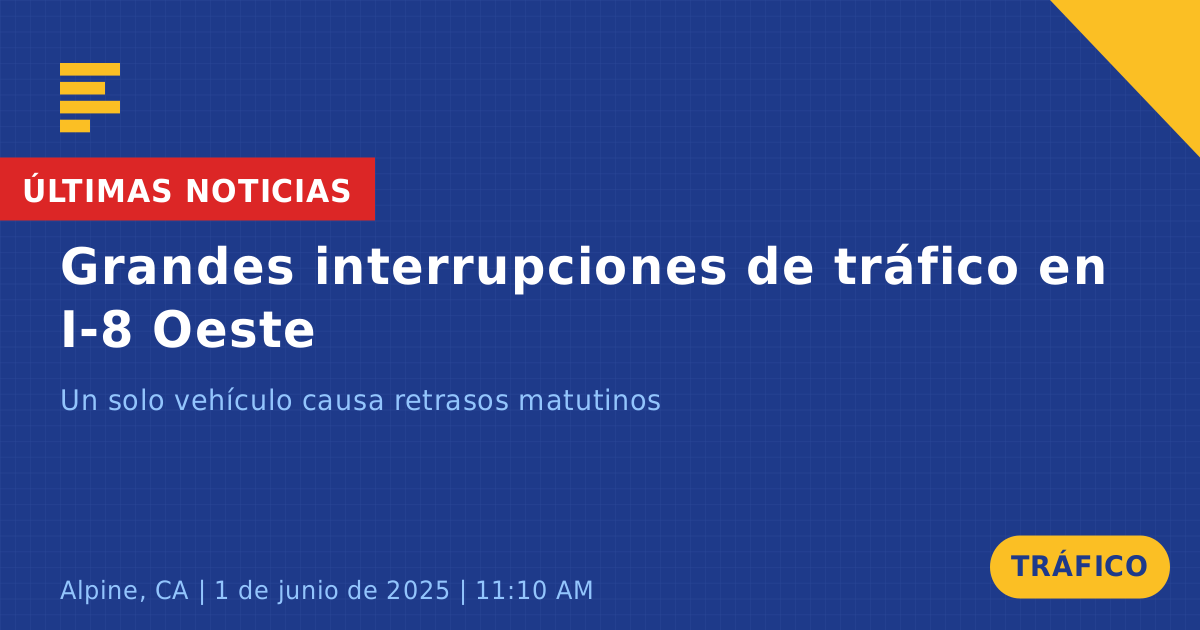 ÚLTIMAS NOTICIAS

Grandes interrupciones de tráfico en I-8 Oeste

Un solo vehículo causa retrasos matutinos

Alpine, CA | 1 de junio de 2025 | 11:10 AM

TRÁFICO